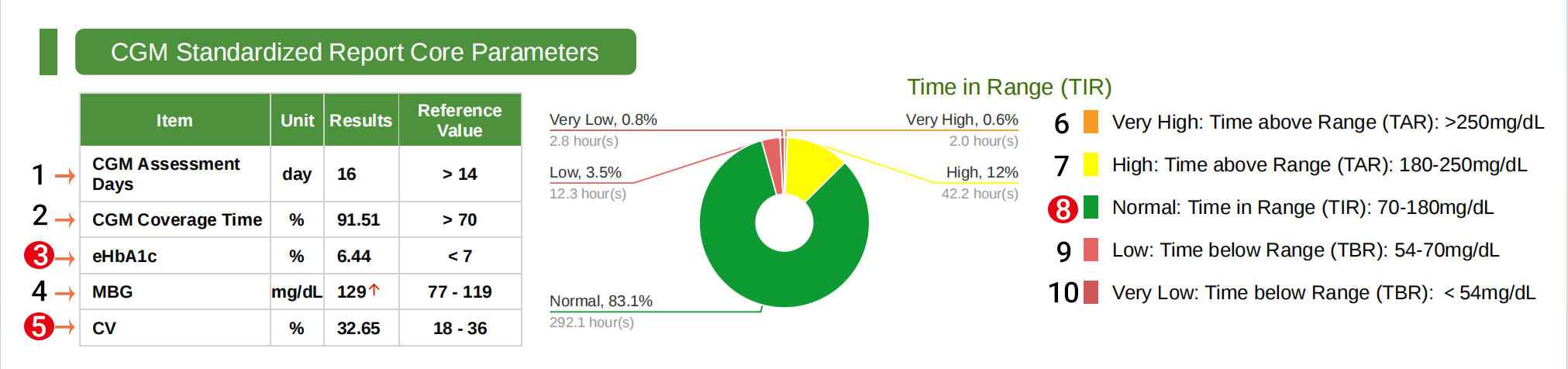 CGM Standardized Report Core Parameters

| | Item | Unit | Results | Reference Value |
|---|---|---|---|---|
| 1 → | CGM Assessment Days | day | 16 | > 14 |
| 2 → | CGM Coverage Time | % | 91.51 | > 70 |
| 3 → | eHbA1c | % | 6.44 | < 7 |
| 4 → | MBG | mg/dL | 129↑ | 77 - 119 |
| 5 → | CV | % | 32.65 | 18 - 36 |

Time in Range (TIR)

Very Low, 0.8%
2.8 hour(s)

Low, 3.5%
12.3 hour(s)

Normal, 83.1%
292.1 hour(s)

Very High, 0.6%
2.0 hour(s)

High, 12%
42.2 hour(s)

6 Very High: Time above Range (TAR): >250mg/dL
7 High: Time above Range (TAR): 180-250mg/dL
8 Normal: Time in Range (TIR): 70-180mg/dL
9 Low: Time below Range (TBR): 54-70mg/dL
10 Very Low: Time below Range (TBR): < 54mg/dL